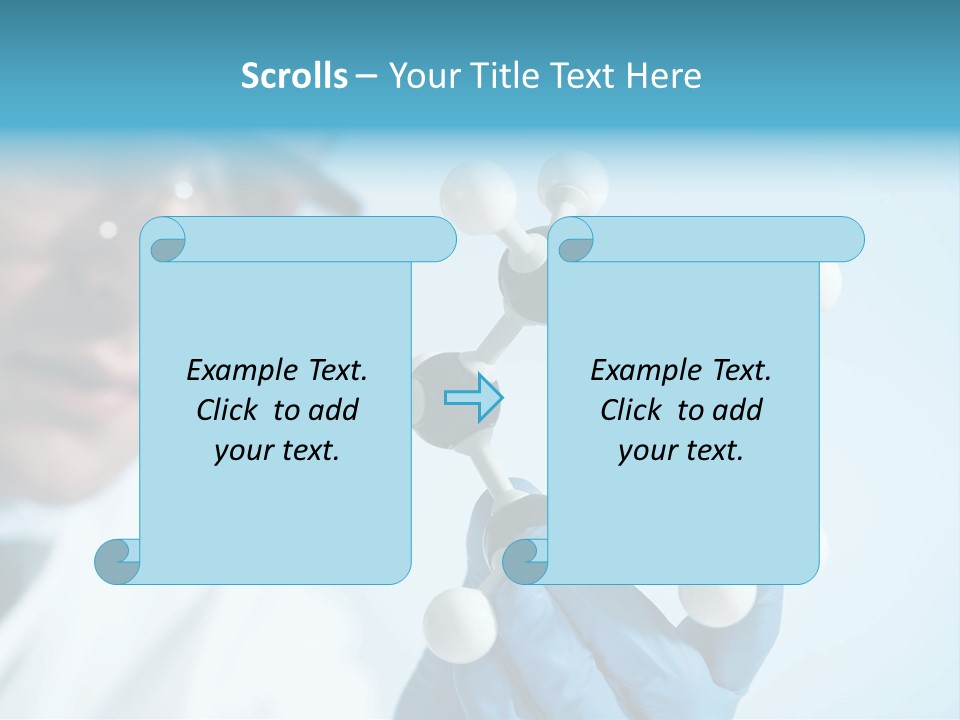 Scrolls – Your Title Text Here

Example Text. Click to add your text.

Example Text. Click to add your text.